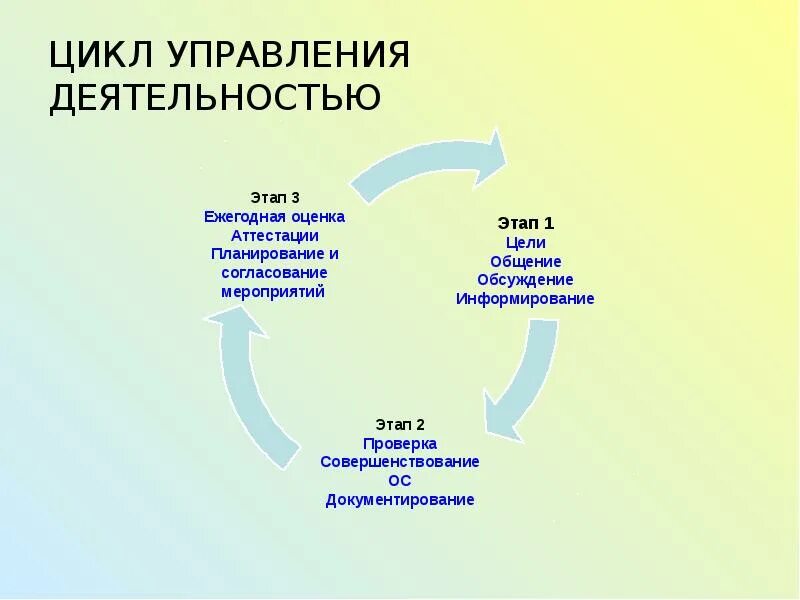 ЦИКЛ УПРАВЛЕНИЯ ДЕЯТЕЛЬНОСТЬЮ

Этап 3
Ежегодная оценка
Аттестации
Планирование и согласование мероприятий

Этап 1
Цели
Общение
Обсуждение
Информирование

Этап 2
Проверка
Совершенствование
ОС
Документирование